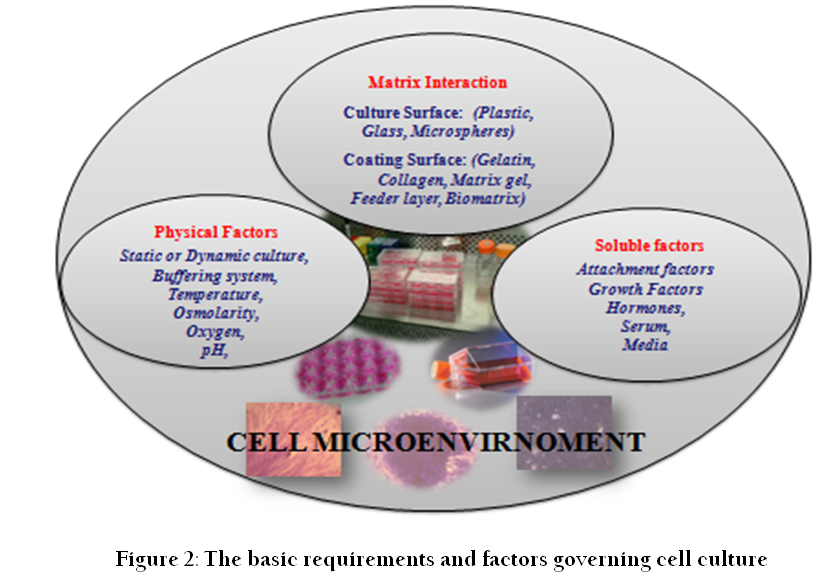 Matrix Interaction

Culture Surface: (Plastic, Glass, Microspheres)

Coating Surface: (Gelatin, Collagen, Matrix gel, Feeder layer, Biomatrix)

Physical Factors

Static or Dynamic culture, Buffering system, Temperature, Osmolarity, Oxygen, pH,

Soluble factors

Attachment factors
Growth Factors
Hormones,
Serum,
Media

CELL MICROENVIRNOMENT

Figure 2: The basic requirements and factors governing cell culture